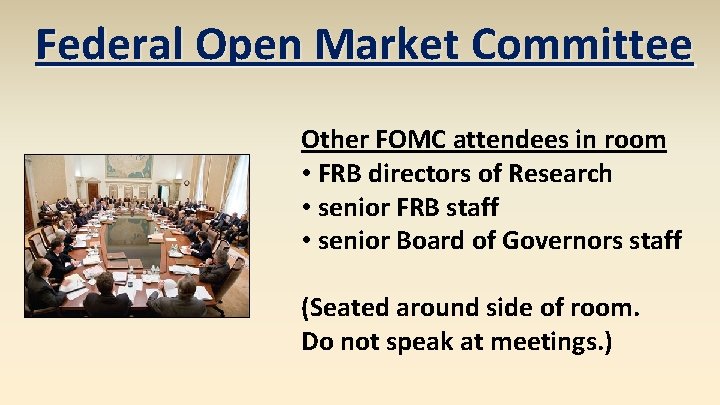 Federal Open Market Committee

Other FOMC attendees in room
• FRB directors of Research
• senior FRB staff
• senior Board of Governors staff

(Seated around side of room. Do not speak at meetings.)